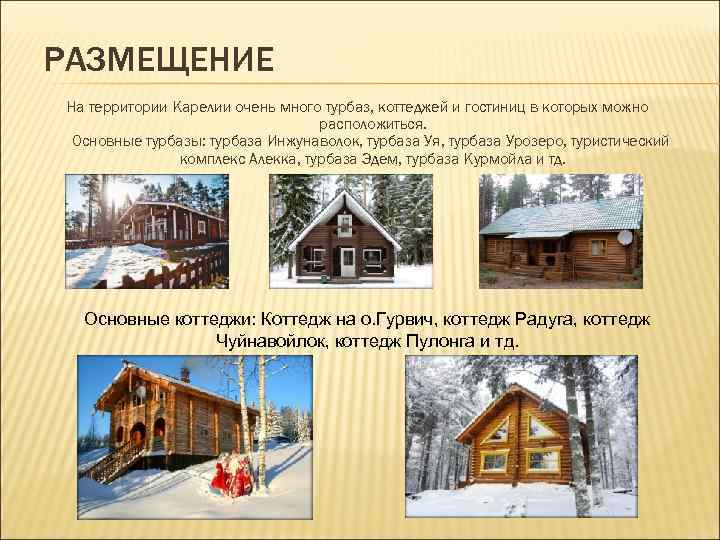 РАЗМЕЩЕНИЕ

На территории Карелии очень много турбаз, коттеджей и гостиниц в которых можно расположиться.
Основные турбазы: турбаза Инжунаволок, турбаза Уя, турбаза Урозеро, туристический комплекс Алекка, турбаза Эдем, турбаза Курмойла и тд.

Основные коттеджи: Коттедж на о.Гурвич, коттедж Радуга, коттедж Чуйнавойлок, коттедж Пулонга и тд.